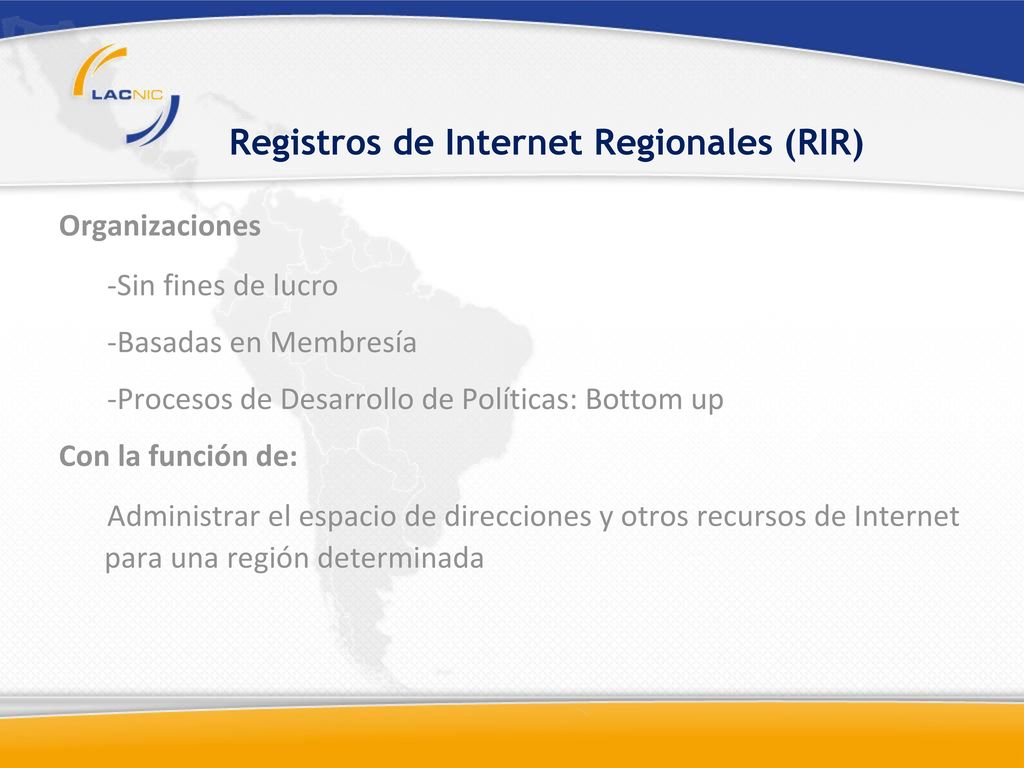 LACNIC

Registros de Internet Regionales (RIR)

Organizaciones

-Sin fines de lucro

-Basadas en Membresía

-Procesos de Desarrollo de Políticas: Bottom up

Con la función de:

Administrar el espacio de direcciones y otros recursos de Internet para una región determinada